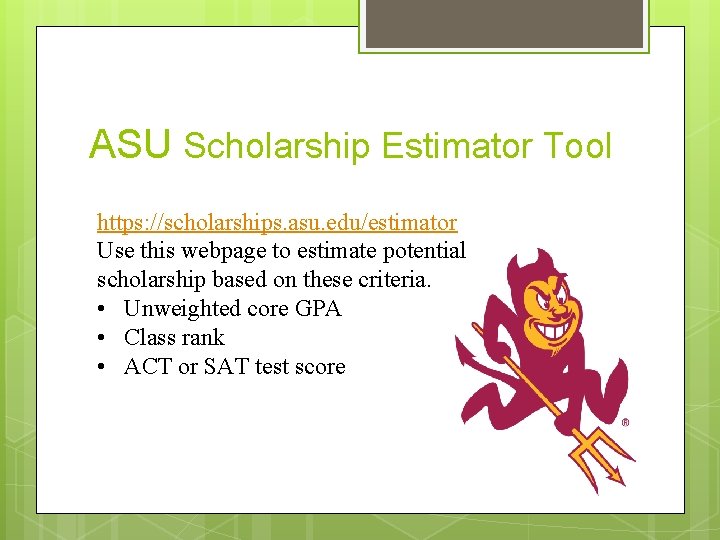 ASU Scholarship Estimator Tool

https://scholarships.asu.edu/estimator
Use this webpage to estimate potential scholarship based on these criteria.
• Unweighted core GPA
• Class rank
• ACT or SAT test score

®